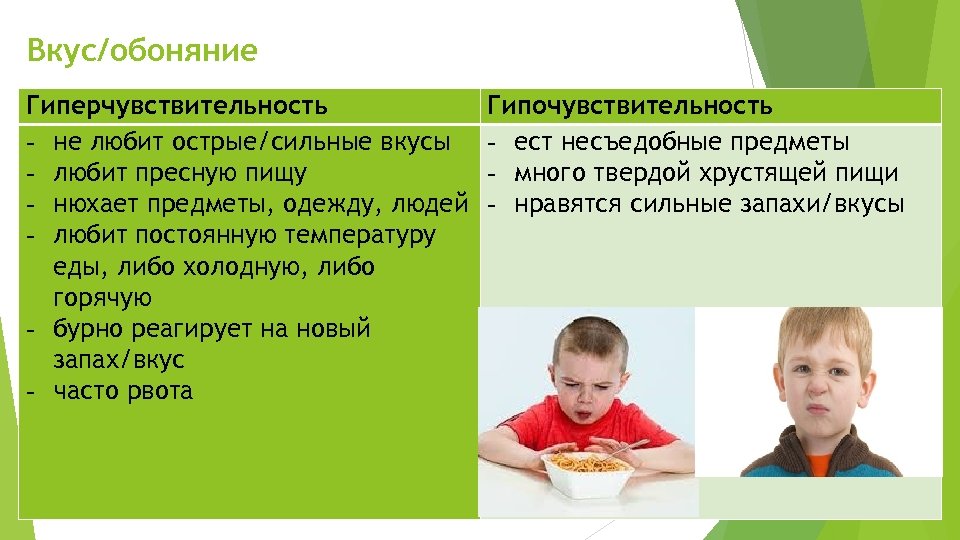 Вкус/обоняние

| Гиперчувствительность | Гипочувствительность |
|---|---|
| - не любит острые/сильные вкусы<br>- любит пресную пищу<br>- нюхает предметы, одежду, людей<br>- любит постоянную температуру еды, либо холодную, либо горячую<br>- бурно реагирует на новый запах/вкус<br>- часто рвота | - ест несъедобные предметы<br>- много твердой хрустящей пищи<br>- нравятся сильные запахи/вкусы |